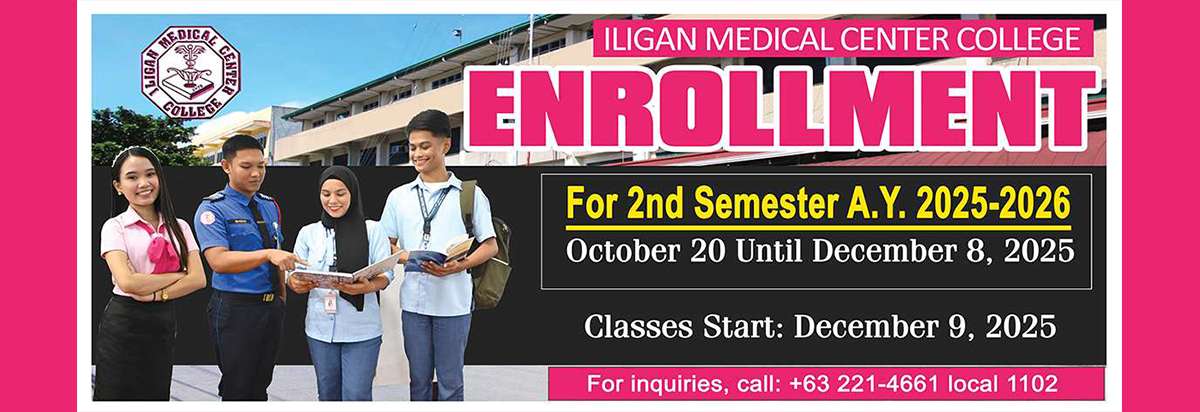 ILIGAN MEDICAL CENTER COLLEGE

ILIGAN MEDICAL CENTER COLLEGE

ENROLLMENT

For 2nd Semester A.Y. 2025-2026
October 20 Until December 8, 2025

Classes Start: December 9, 2025

For inquiries, call: +63 221-4661 local 1102